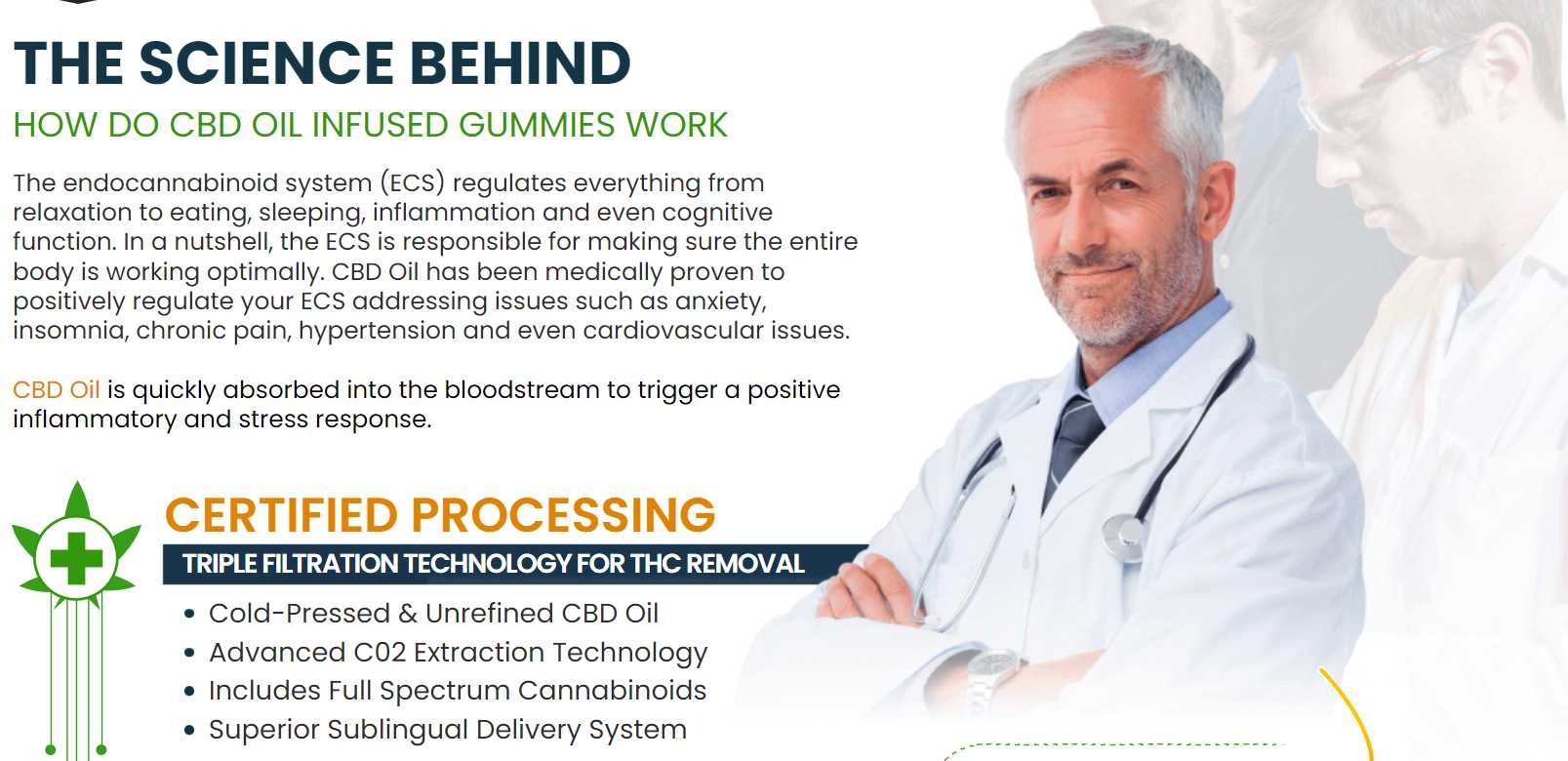 THE SCIENCE BEHIND
HOW DO CBD OIL INFUSED GUMMIES WORK

The endocannabinoid system (ECS) regulates everything from relaxation to eating, sleeping, inflammation and even cognitive function. In a nutshell, the ECS is responsible for making sure the entire body is working optimally. CBD Oil has been medically proven to positively regulate your ECS addressing issues such as anxiety, insomnia, chronic pain, hypertension and even cardiovascular issues.

CBD Oil is quickly absorbed into the bloodstream to trigger a positive inflammatory and stress response.

CERTIFIED PROCESSING
TRIPLE FILTRATION TECHNOLOGY FOR THC REMOVAL
• Cold-Pressed & Unrefined CBD Oil
• Advanced C02 Extraction Technology
• Includes Full Spectrum Cannabinoids
• Superior Sublingual Delivery System